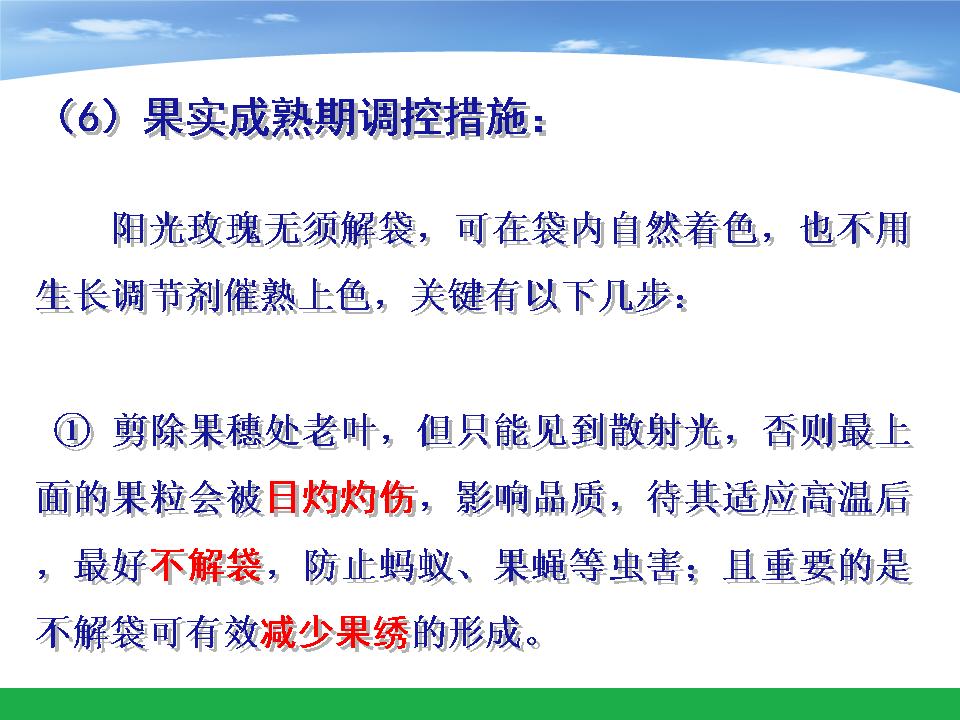 （6）果实成熟期调控措施：

阳光玫瑰无须解袋，可在袋内自然着色，也不用生长调节剂催熟上色，关键有以下几步：

① 剪除果穗处老叶，但只能见到散射光，否则最上面的果粒会被日灼灼伤，影响品质，待其适应高温后，最好不解袋，防止蚂蚁、果蝇等虫害；且重要的是不解袋可有效减少果绣的形成。